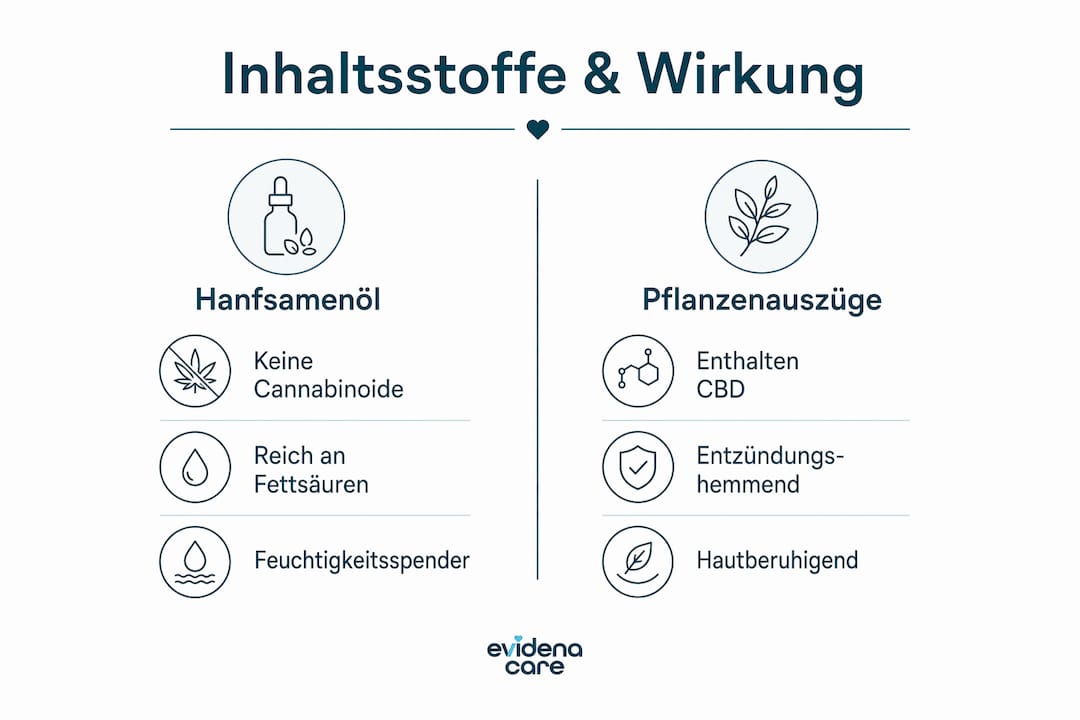 Inhaltsstoffe & Wirkung

Hanfsamenöl

Keine Cannabinoide

Reich an Fettsäuren

Feuchtigkeitsspender

Pflanzenauszüge

Enthalten CBD

Entzündungshemmend

Hautberuhigend

evidena care